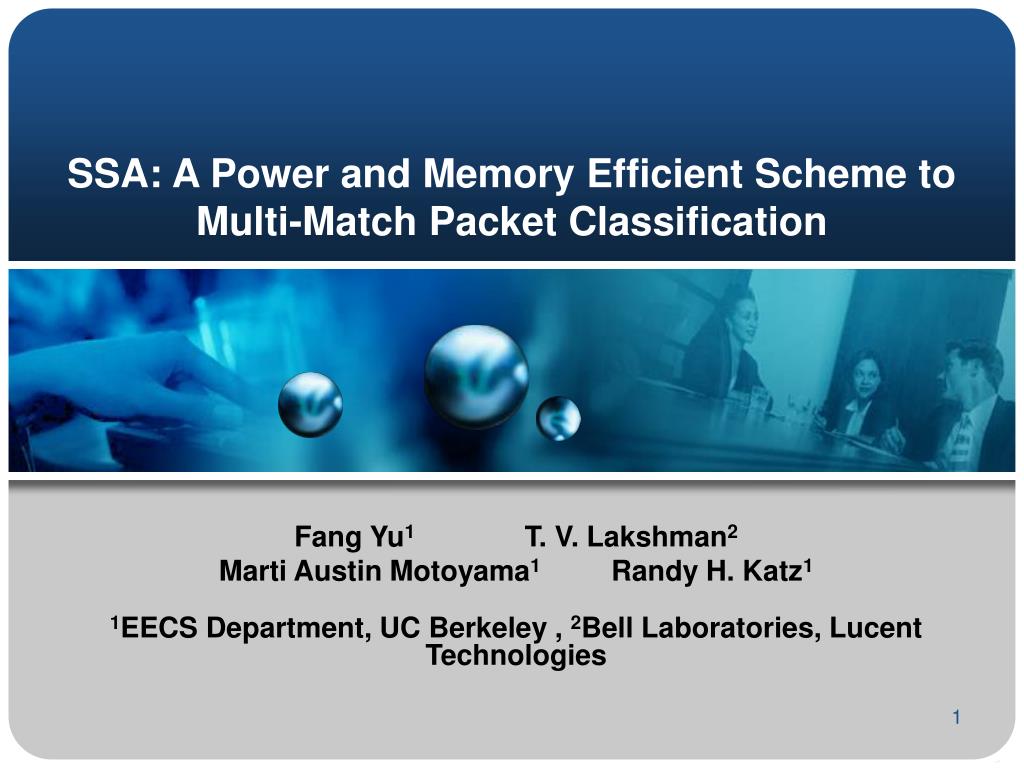 SSA: A Power and Memory Efficient Scheme to Multi-Match Packet Classification

Fang Yu$^1$ T. V. Lakshman$^2$
Marti Austin Motoyama$^1$ Randy H. Katz$^1$

$^1$EECS Department, UC Berkeley , $^2$Bell Laboratories, Lucent Technologies

1